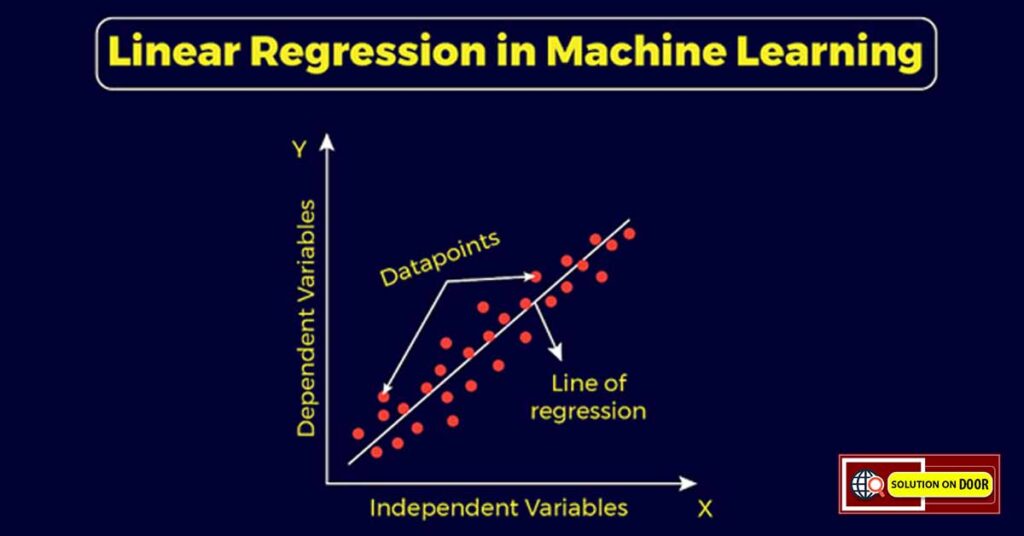 Linear Regression in Machine Learning

Y

Dependent Variables

Datapoints

Line of regression

Independent Variables

X

SOLUTION ON DOOR